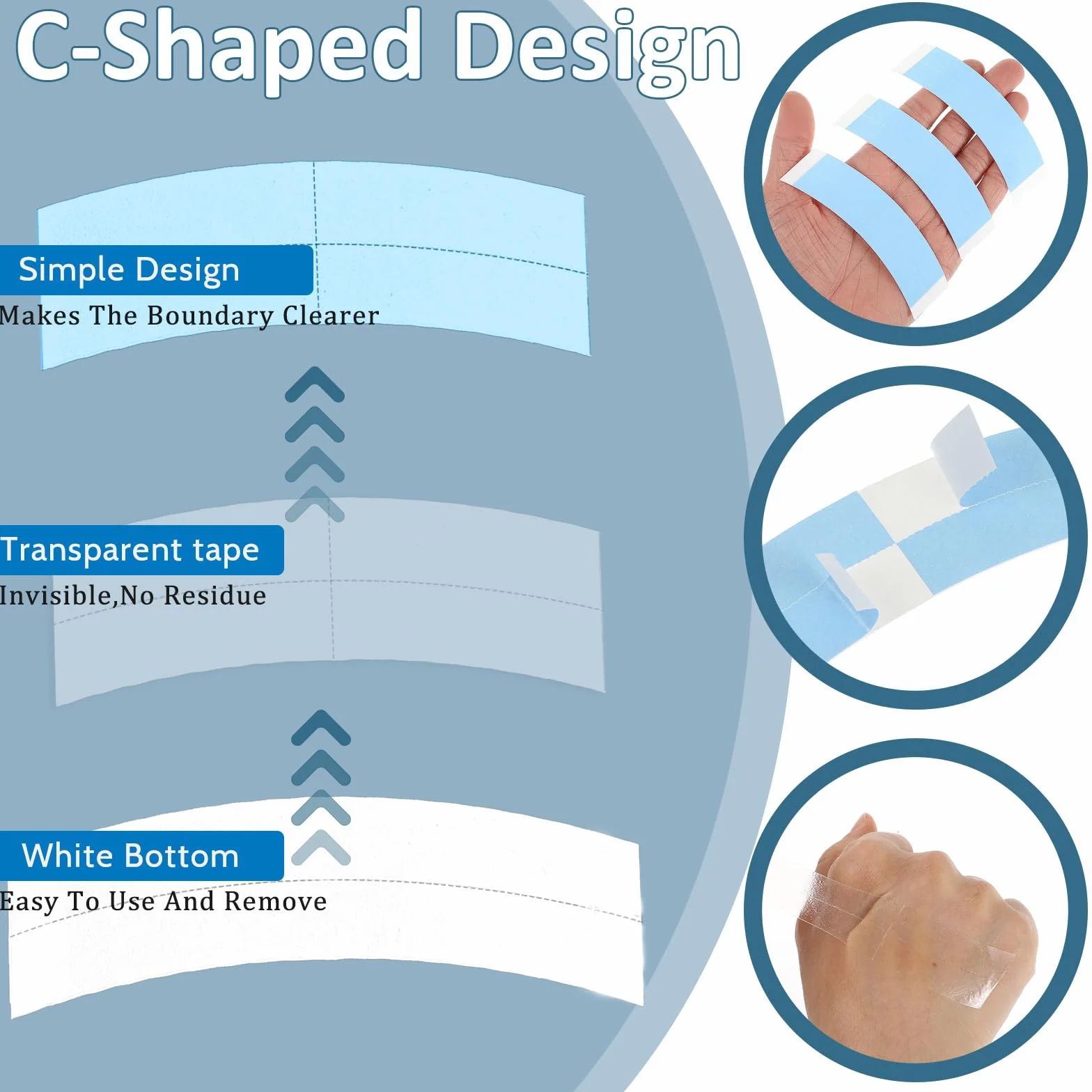 C-Shaped Design

Simple Design
Makes The Boundary Clearer

Transparent tape
Invisible,No Residue

White Bottom
Easy To Use And Remove